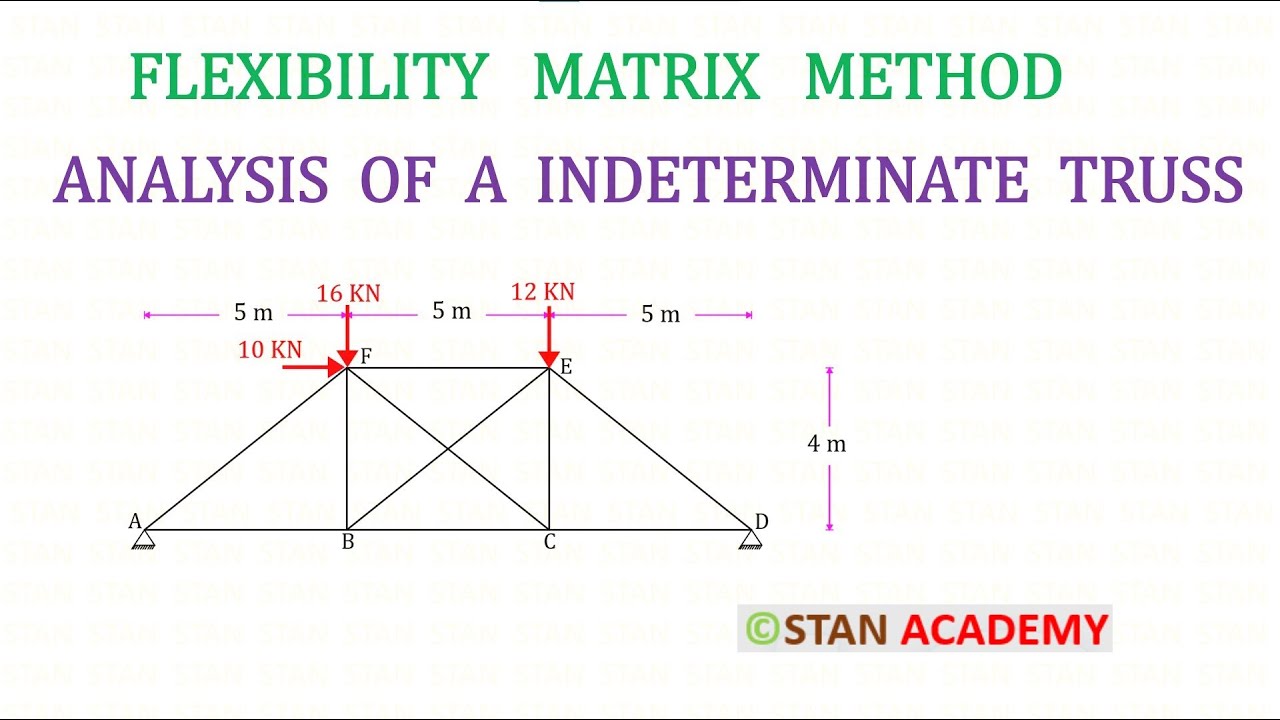 FLEXIBILITY MATRIX METHOD

ANALYSIS OF A INDETERMINATE TRUSS

5 m
16 KN
5 m
12 KN
5 m
10 KN
F
E
4 m
A
B
C
D

©STAN ACADEMY